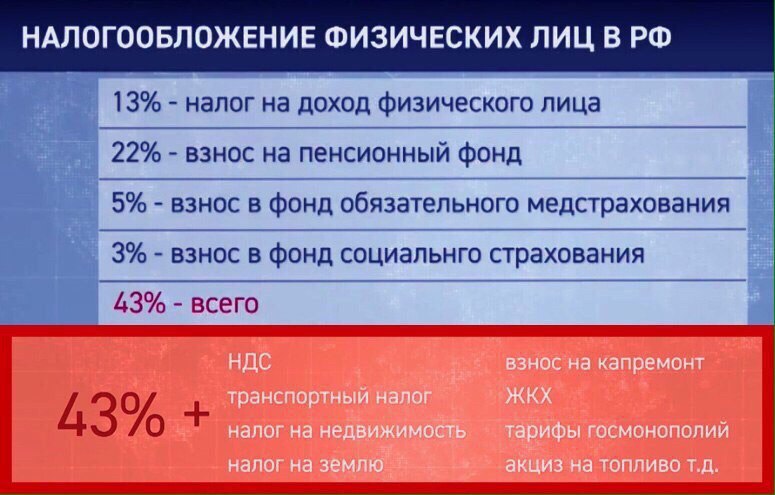 НАЛОГООБЛОЖЕНИЕ ФИЗИЧЕСКИХ ЛИЦ В РФ

13% - налог на доход физического лица

22% - взнос на пенсионный фонд

5% - взнос в фонд обязательного медстрахования

3% - взнос в фонд социальнго страхования

43% - всего

43% +

НДС
транспортный налог
налог на недвижимость
налог на землю

взнос на капремонт
ЖКХ
тарифы госмонополий
акциз на топливо т.д.